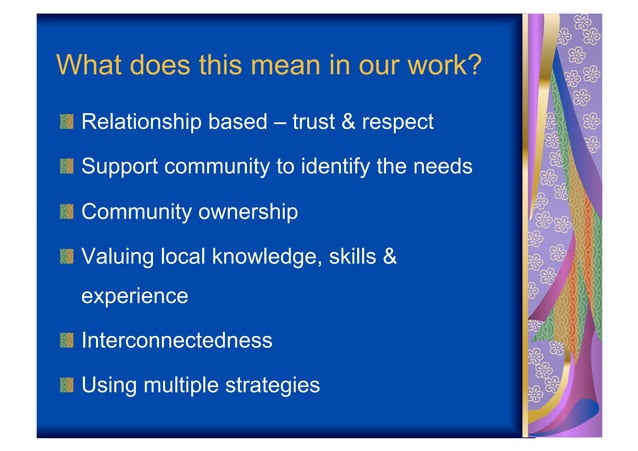 What does this mean in our work?

Relationship based – trust & respect

Support community to identify the needs

Community ownership

Valuing local knowledge, skills & experience

Interconnectedness

Using multiple strategies